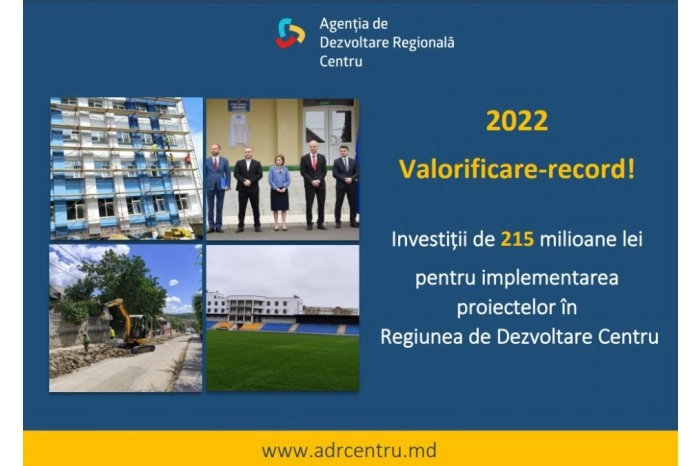 Agenția de Dezvoltare Regională Centru

2022

Valorificare-record!

Investiții de 215 milioane lei pentru implementarea proiectelor în Regiunea de Dezvoltare Centru

www.adrcentru.md